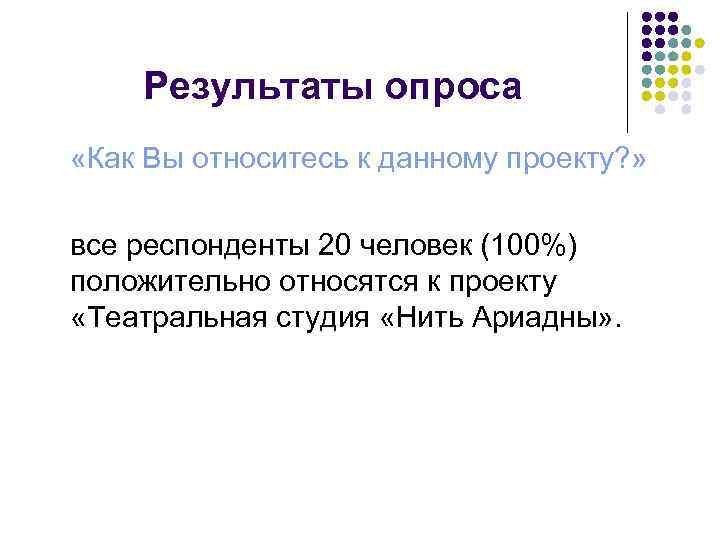 Результаты опроса

«Как Вы относитесь к данному проекту?»

все респонденты 20 человек (100%) положительно относятся к проекту «Театральная студия «Нить Ариадны».